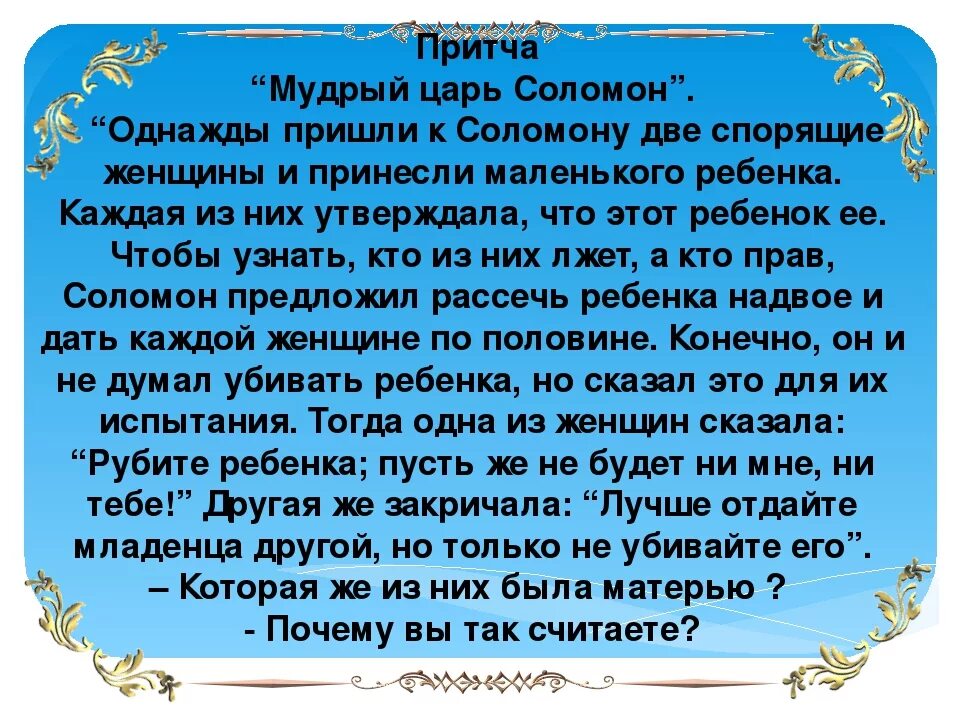 Притча
“Мудрый царь Соломон”.
“Однажды пришли к Соломону две спорящие женщины и принесли маленького ребенка. Каждая из них утверждала, что этот ребенок ее. Чтобы узнать, кто из них лжет, а кто прав, Соломон предложил рассечь ребенка надвое и дать каждой женщине по половине. Конечно, он и не думал убивать ребенка, но сказал это для их испытания. Тогда одна из женщин сказала: “Рубите ребенка; пусть же не будет ни мне, ни тебе!” Другая же закричала: “Лучше отдайте младенца другой, но только не убивайте его”.
– Которая же из них была матерью ?
- Почему вы так считаете?